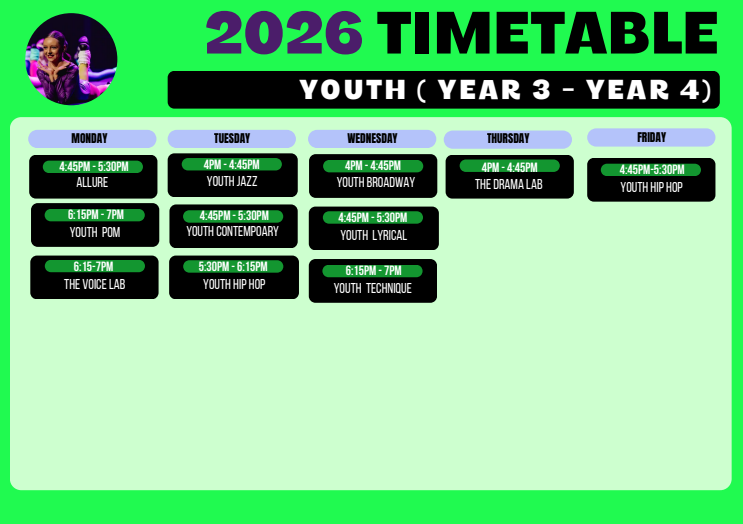 2026 TIMETABLE

YOUTH ( YEAR 3 - YEAR 4)

MONDAY

4:45PM - 5:30PM
ALLURE

6:15PM - 7PM
YOUTH POM

6:15-7PM
THE VOICE LAB

TUESDAY

4PM - 4:45PM
YOUTH JAZZ

4:45PM - 5:30PM
YOUTH CONTEMPOARY

5:30PM - 6:15PM
YOUTH HIP HOP

WEDNESDAY

4PM - 4:45PM
YOUTH BROADWAY

4:45PM - 5:30PM
YOUTH LYRICAL

6:15PM - 7PM
YOUTH TECHNIQUE

THURSDAY

4PM - 4:45PM
THE DRAMA LAB

FRIDAY

4:45PM-5:30PM
YOUTH HIP HOP